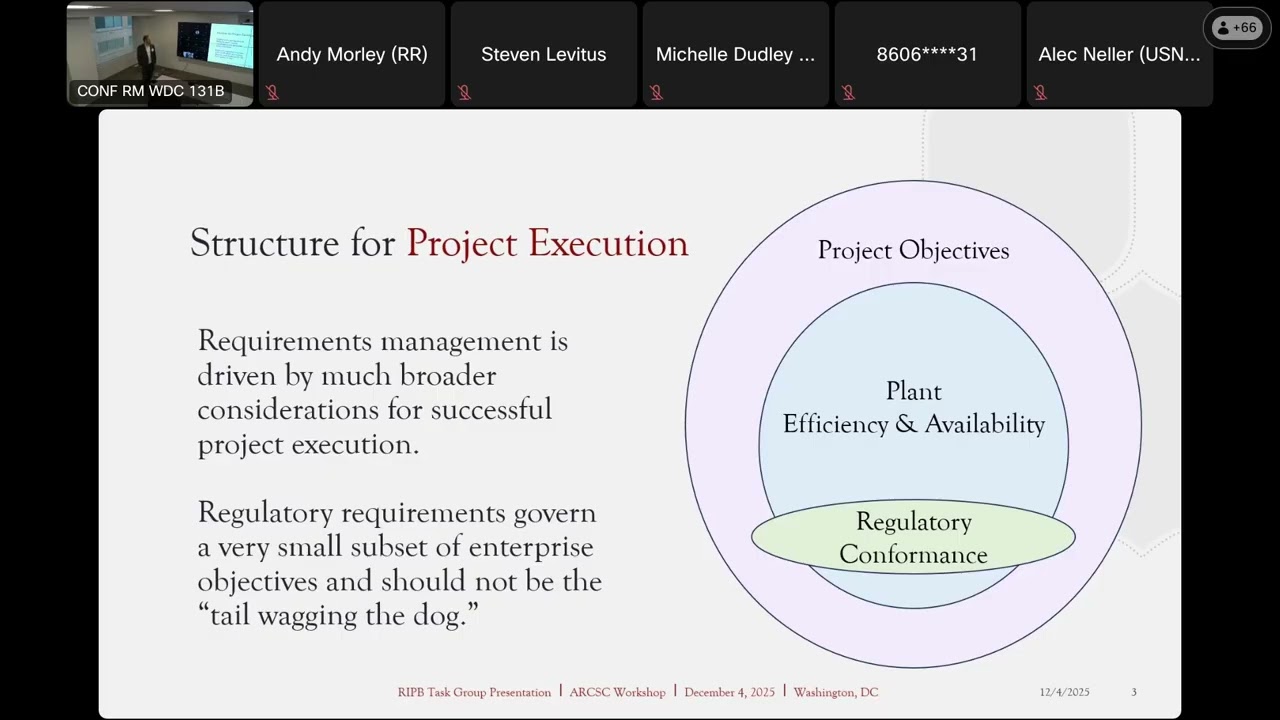 CONF RM WDC 131B

Andy Morley (RR)

Steven Levitus

Michelle Dudley ...

8606****31

Alec Neller (USN...

+66

Structure for Project Execution

Requirements management is driven by much broader considerations for successful project execution.

Regulatory requirements govern a very small subset of enterprise objectives and should not be the "tail wagging the dog."

Project Objectives

Plant
Efficiency & Availability

Regulatory
Conformance

RIPB Task Group Presentation | ARCSC Workshop | December 4, 2025 | Washington, DC

12/4/2025

3